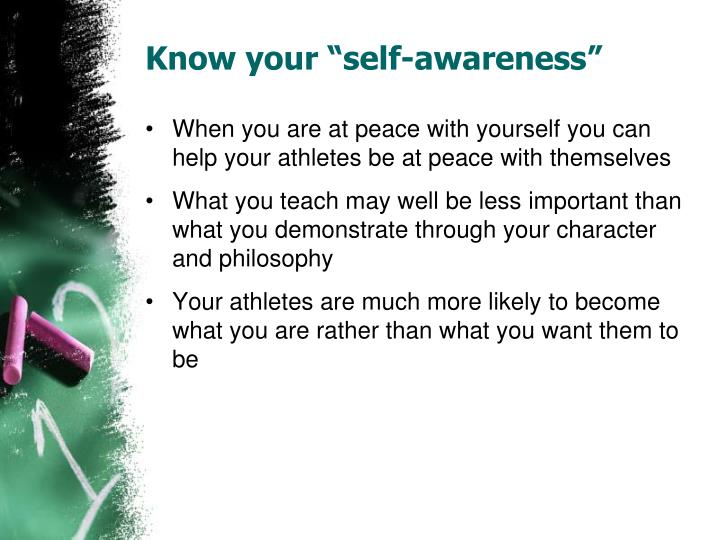 Know your “self-awareness”

• When you are at peace with yourself you can help your athletes be at peace with themselves

• What you teach may well be less important than what you demonstrate through your character and philosophy

• Your athletes are much more likely to become what you are rather than what you want them to be